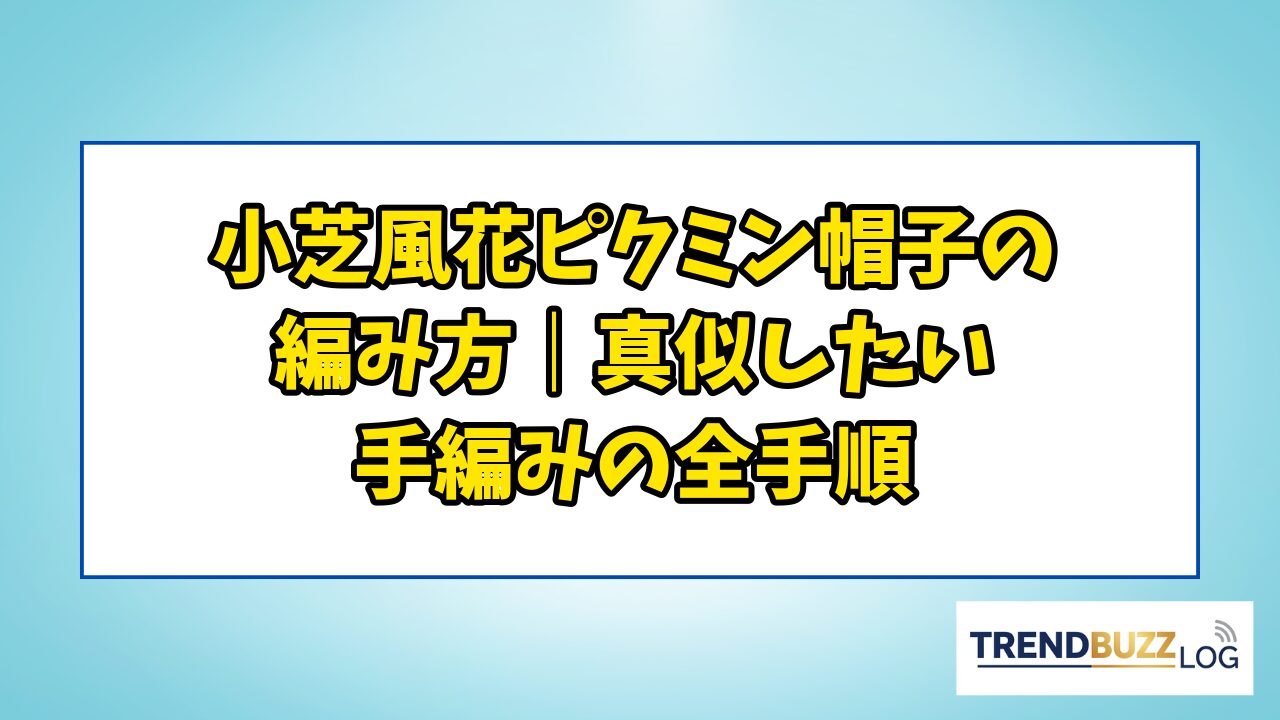 小芝風花ピクミン帽子の編み方｜真似したい手編みの全手順

TRENDBUZZ LOG